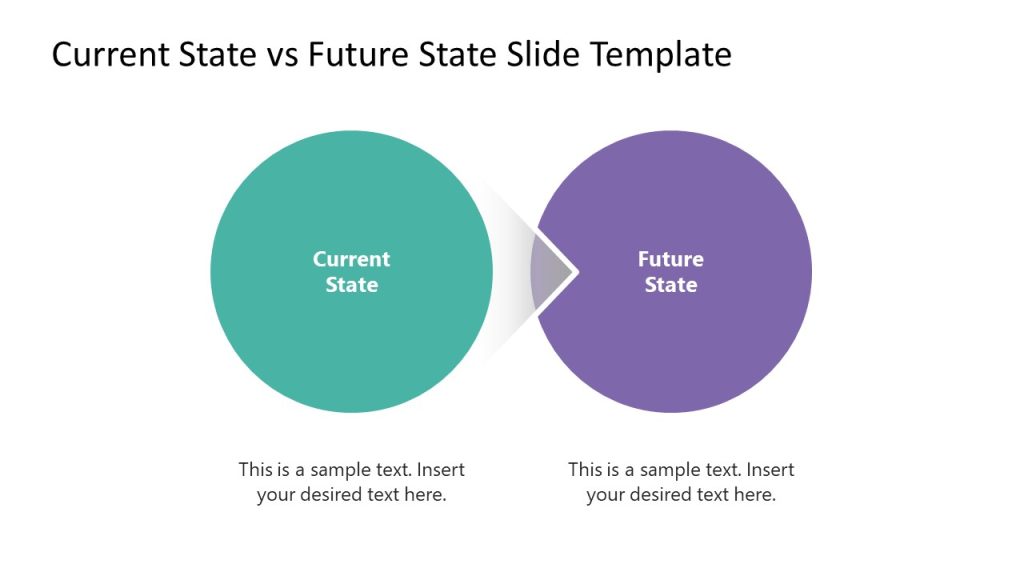 Current State vs Future State Slide Template

Current State

Future State

This is a sample text. Insert your desired text here.

This is a sample text. Insert your desired text here.